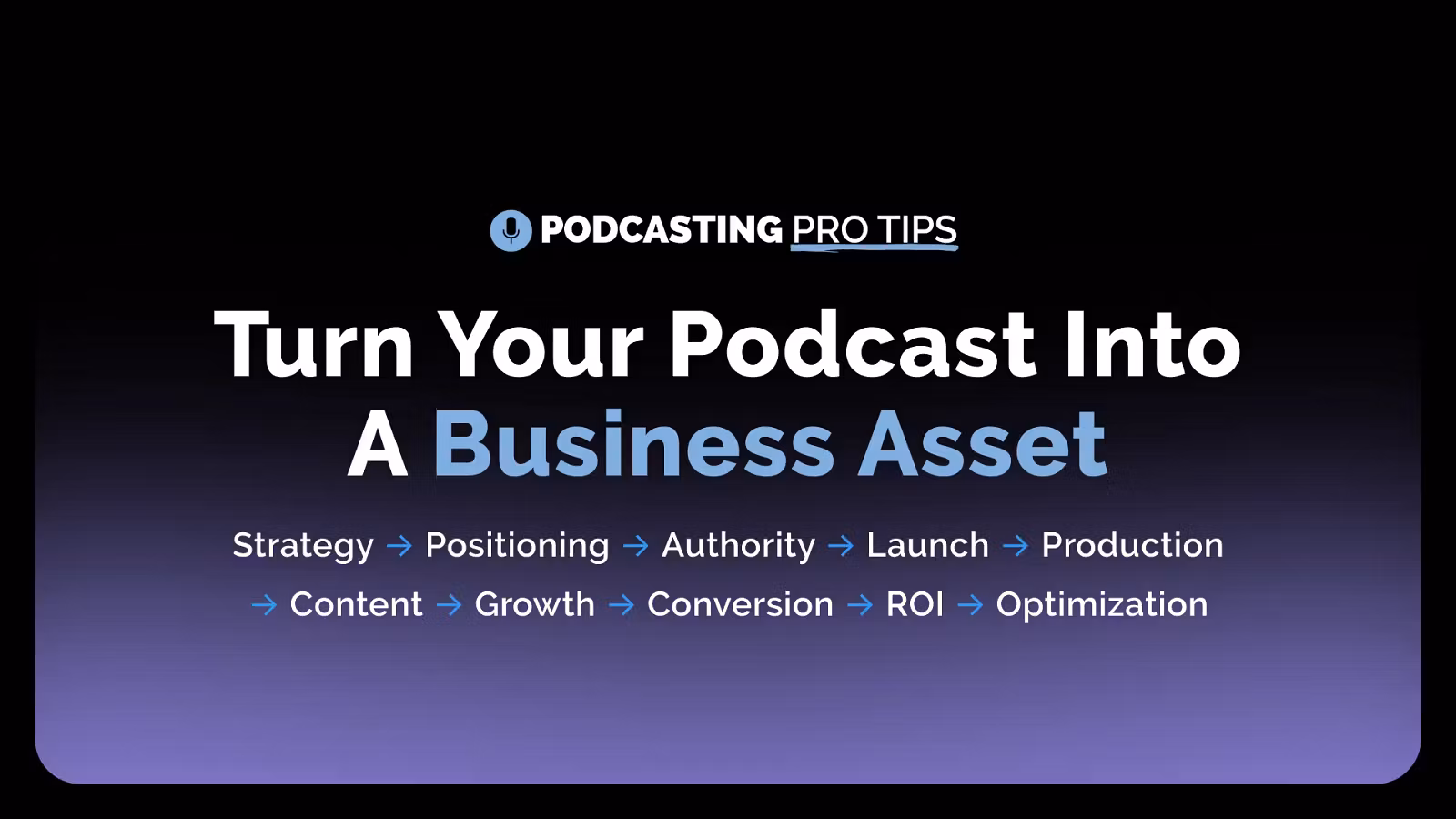 PODCASTING PRO TIPS

Turn Your Podcast Into A Business Asset

Strategy → Positioning → Authority → Launch → Production → Content → Growth → Conversion → ROI → Optimization